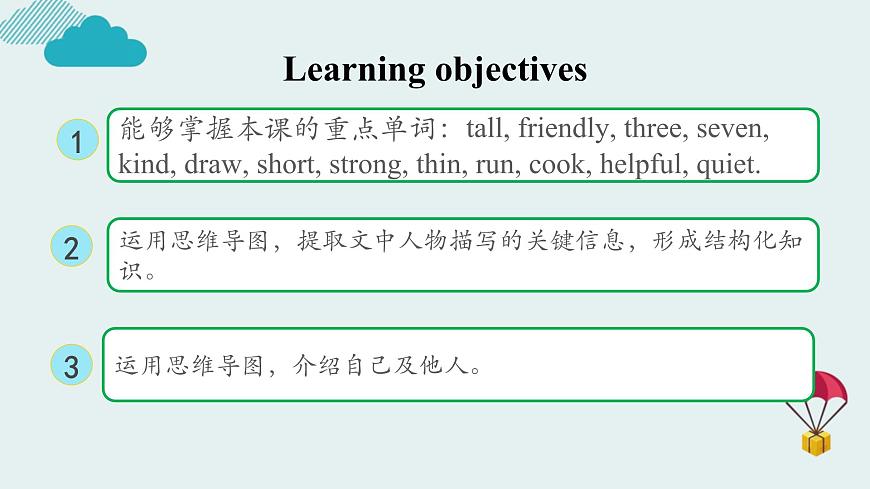 Learning objectives

1

能够掌握本课的重点单词：tall, friendly, three, seven, kind, draw, short, strong, thin, run, cook, helpful, quiet.

2

运用思维导图，提取文中人物描写的关键信息，形成结构化知识。

3

运用思维导图，介绍自己及他人。